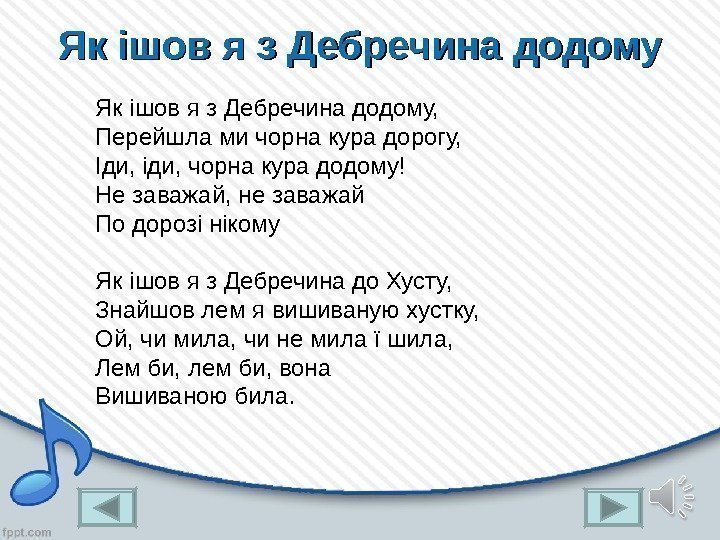 Як ішов я з Дебречина додому

Як ішов я з Дебречина додому,
Перейшла ми чорна кура дорогу,
Іди, іди, чорна кура додому!
Не заважай, не заважай
По дорозі нікому

Як ішов я з Дебречина до Хусту,
Знайшов лем я вишиваную хустку,
Ой, чи мила, чи не мила ї шила,
Лем би, лем би, вона
Вишиваною била.

fppt.com